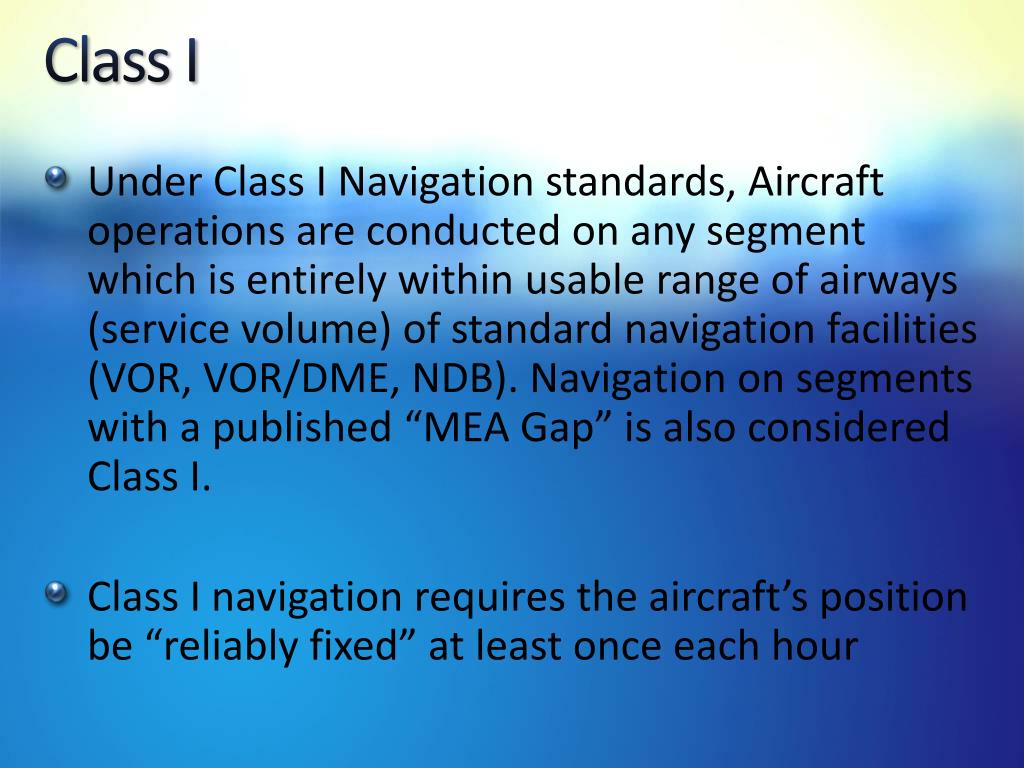 Class I

Under Class I Navigation standards, Aircraft operations are conducted on any segment which is entirely within usable range of airways (service volume) of standard navigation facilities (VOR, VOR/DME, NDB). Navigation on segments with a published “MEA Gap” is also considered Class I.

Class I navigation requires the aircraft’s position be “reliably fixed” at least once each hour